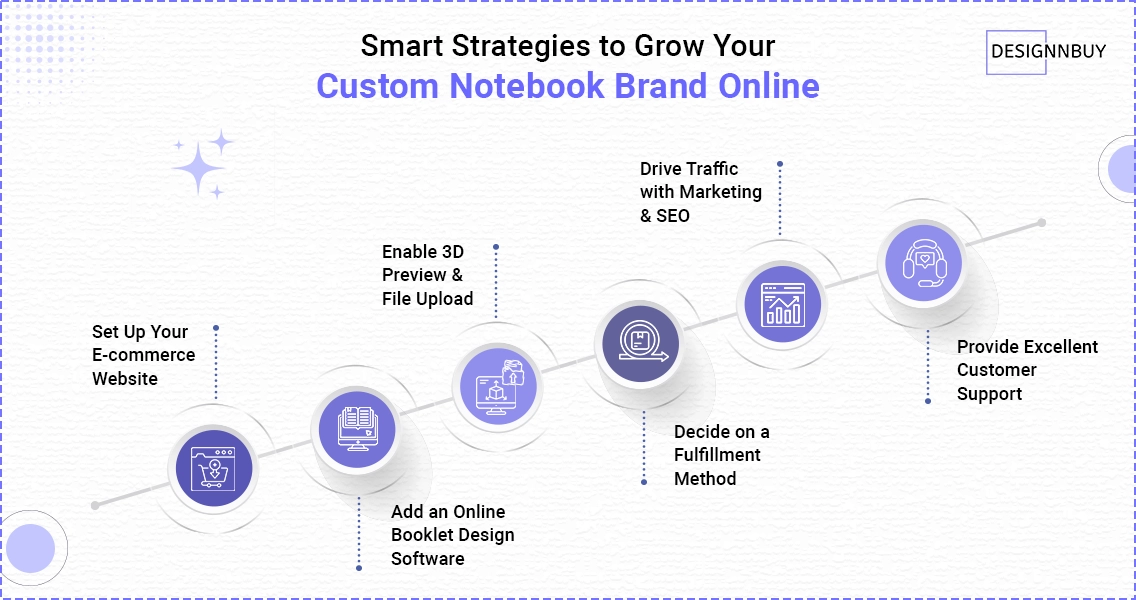 Smart Strategies to Grow Your
Custom Notebook Brand Online

DESIGNNBUY

Set Up Your E-commerce Website

Add an Online Booklet Design Software

Enable 3D Preview & File Upload

Decide on a Fulfillment Method

Drive Traffic with Marketing & SEO

Provide Excellent Customer Support